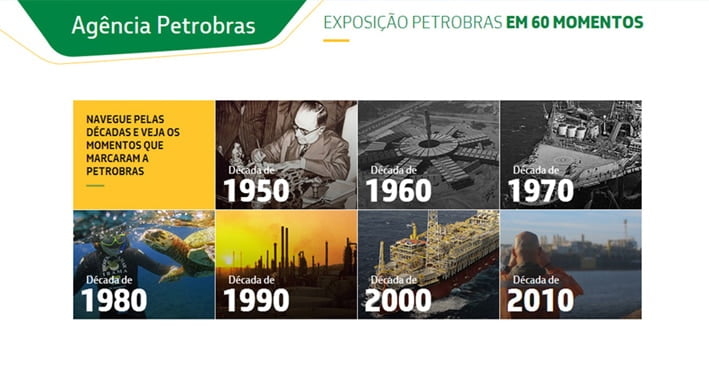 Agência Petrobras

EXPOSIÇÃO PETROBRAS EM 60 MOMENTOS

NAVEGUE PELAS DÉCADAS E VEJA OS MOMENTOS QUE MARCARAM A PETROBRAS

Década de 1950

Década de 1960

Década de 1970

Década de 1980

Década de 1990

Década de 2000

Década de 2010